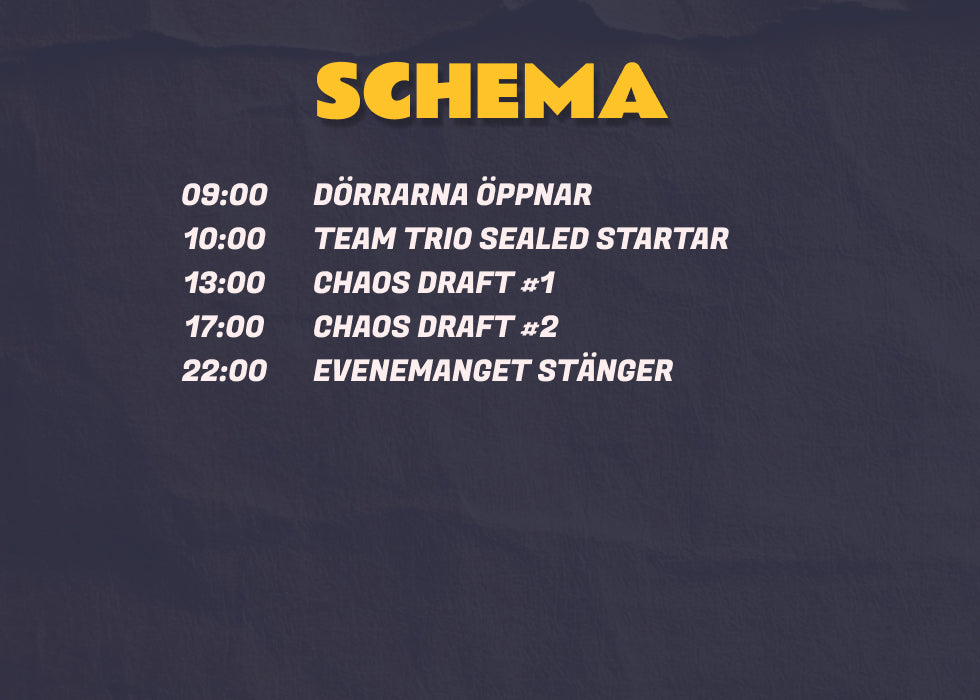 SCHEMA

09:00 DÖRRARNA ÖPPNAR
10:00 TEAM TRIO SEALED STARTAR
13:00 CHAOS DRAFT #1
17:00 CHAOS DRAFT #2
22:00 EVENEMANGET STÄNGER